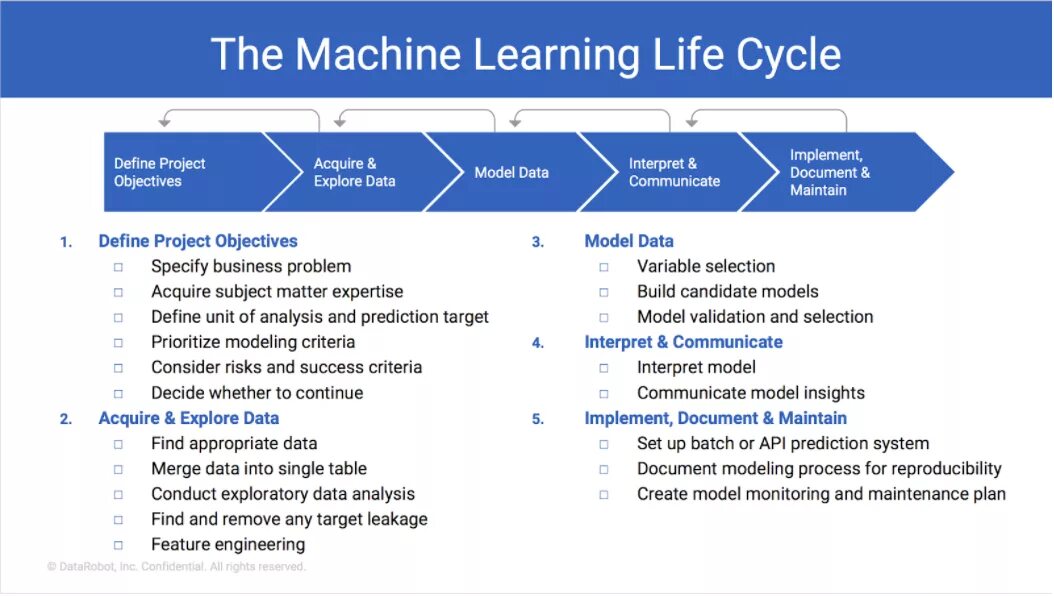 The Machine Learning Life Cycle

Define Project Objectives

Acquire & Explore Data

Model Data

Interpret & Communicate

Implement, Document & Maintain

1. Define Project Objectives
□ Specify business problem
□ Acquire subject matter expertise
□ Define unit of analysis and prediction target
□ Prioritize modeling criteria
□ Consider risks and success criteria
□ Decide whether to continue

2. Acquire & Explore Data
□ Find appropriate data
□ Merge data into single table
□ Conduct exploratory data analysis
□ Find and remove any target leakage
□ Feature engineering

3. Model Data
□ Variable selection
□ Build candidate models
□ Model validation and selection

4. Interpret & Communicate
□ Interpret model
□ Communicate model insights

5. Implement, Document & Maintain
□ Set up batch or API prediction system
□ Document modeling process for reproducibility
□ Create model monitoring and maintenance plan

© DataRobot, Inc. Confidential. All rights reserved.